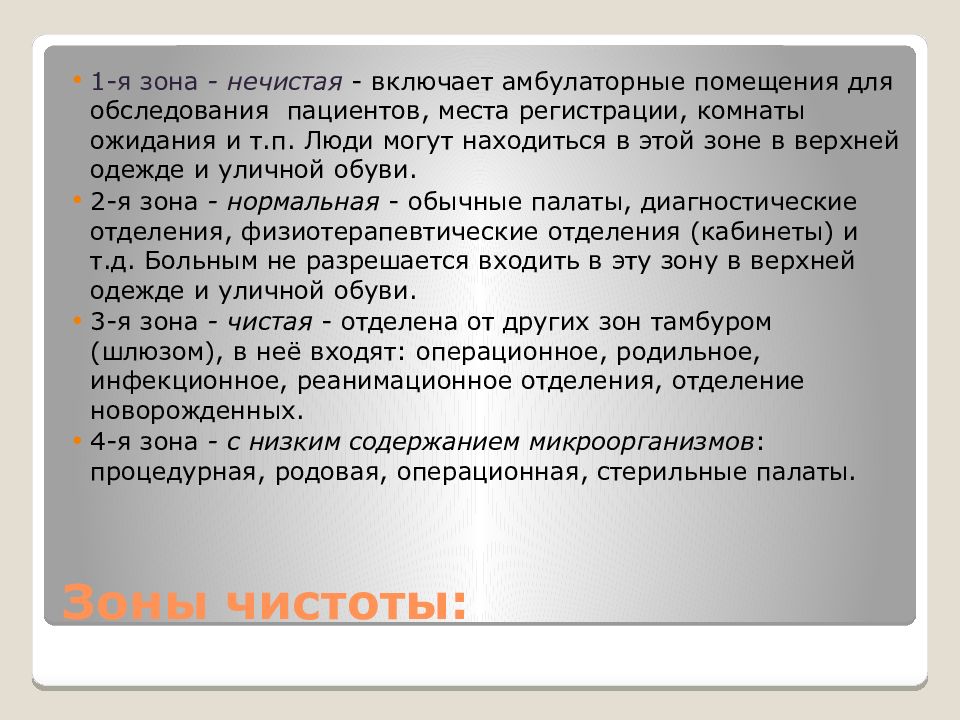 • 1-я зона - нечистая - включает амбулаторные помещения для обследования пациентов, места регистрации, комнаты ожидания и т.п. Люди могут находиться в этой зоне в верхней одежде и уличной обуви.
• 2-я зона - нормальная - обычные палаты, диагностические отделения, физиотерапевтические отделения (кабинеты) и т.д. Больным не разрешается входить в эту зону в верхней одежде и уличной обуви.
• 3-я зона - чистая - отделена от других зон тамбуром (шлюзом), в неё входят: операционное, родильное, инфекционное, реанимационное отделения, отделение новорожденных.
• 4-я зона - с низким содержанием микроорганизмов: процедурная, родовая, операционная, стерильные палаты.

Зоны чистоты: